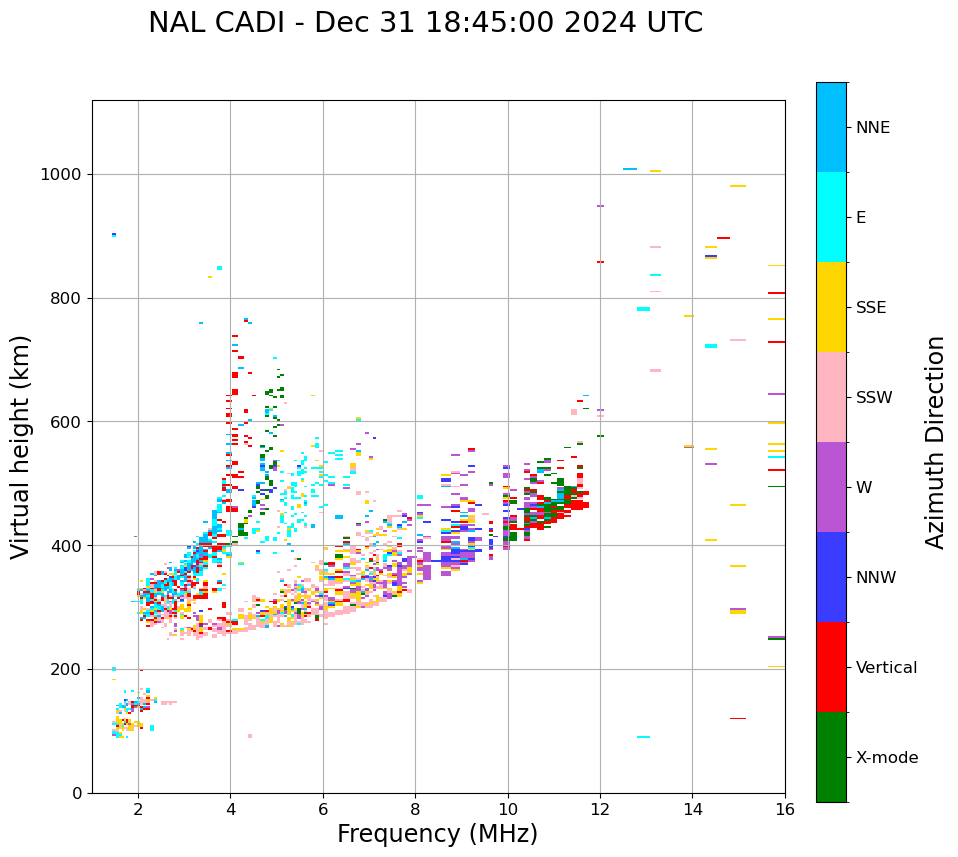 NAL CADI - Dec 31 18:45:00 2024 UTC

Virtual height (km)

1000
800
600
400
200
0

2
4
6
8
10
12
14
16

Frequency (MHz)

NNE
E
SSE
SSW
W
NNW
Vertical
X-mode

Azimuth Direction